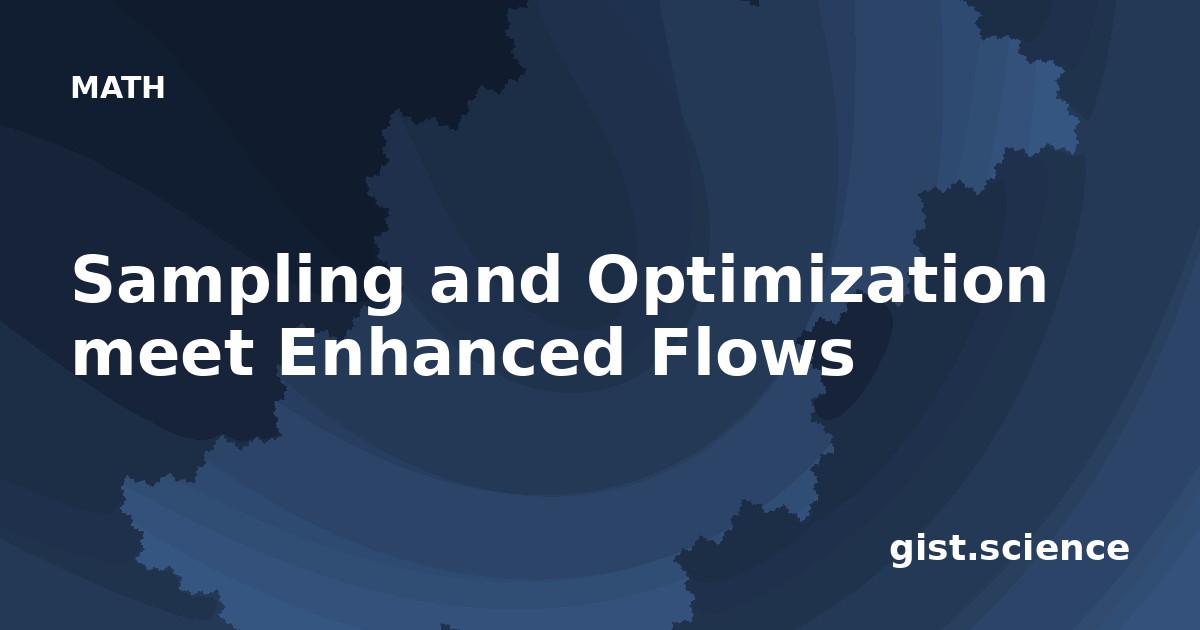 MATH

Sampling and Optimization meet Enhanced Flows

gist.science